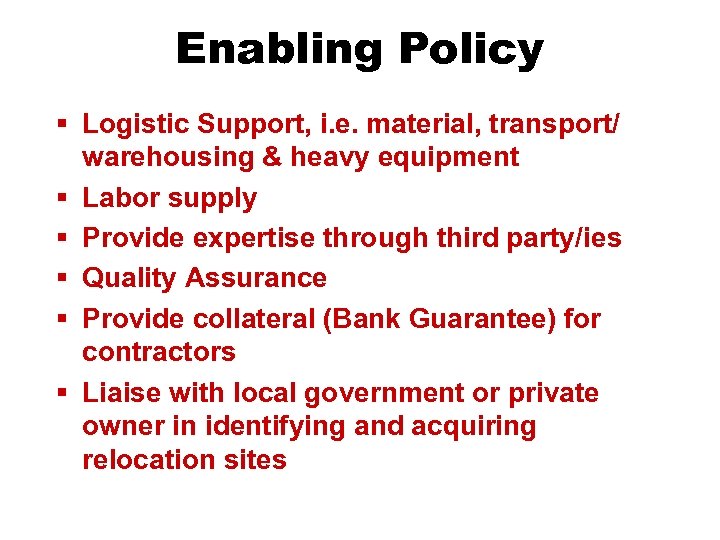 Enabling Policy

▪ Logistic Support, i.e. material, transport/ warehousing & heavy equipment
▪ Labor supply
▪ Provide expertise through third party/ies
▪ Quality Assurance
▪ Provide collateral (Bank Guarantee) for contractors
▪ Liaise with local government or private owner in identifying and acquiring relocation sites